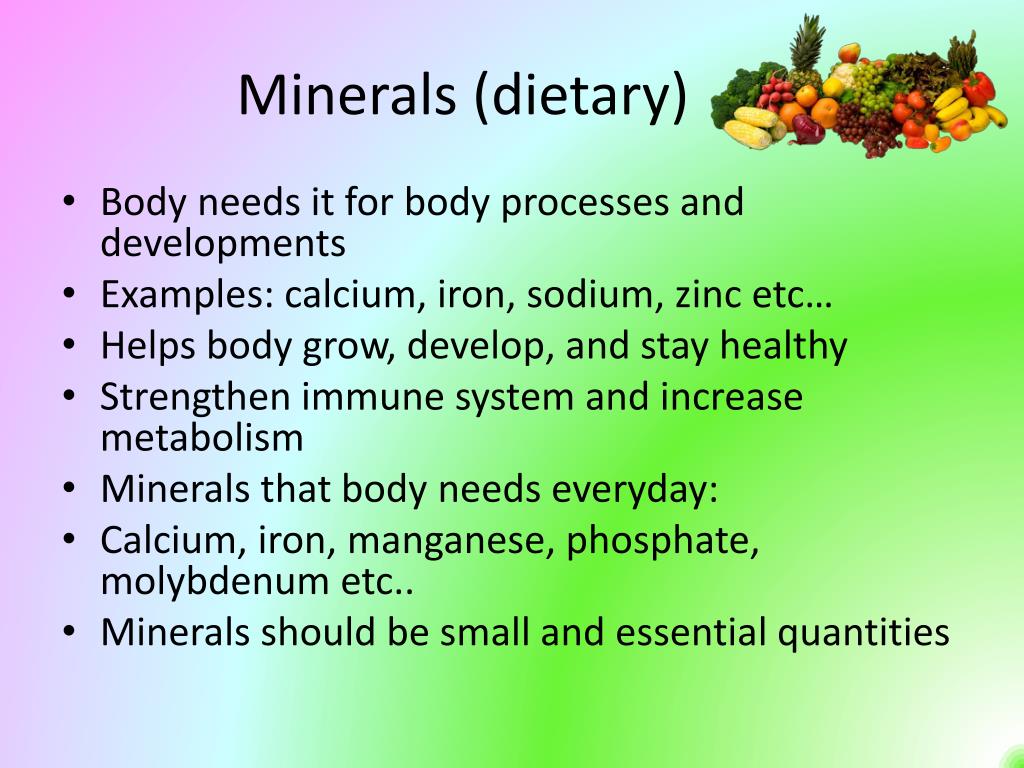 Minerals (dietary)

• Body needs it for body processes and developments
• Examples: calcium, iron, sodium, zinc etc…
• Helps body grow, develop, and stay healthy
• Strengthen immune system and increase metabolism
• Minerals that body needs everyday:
• Calcium, iron, manganese, phosphate, molybdenum etc..
• Minerals should be small and essential quantities